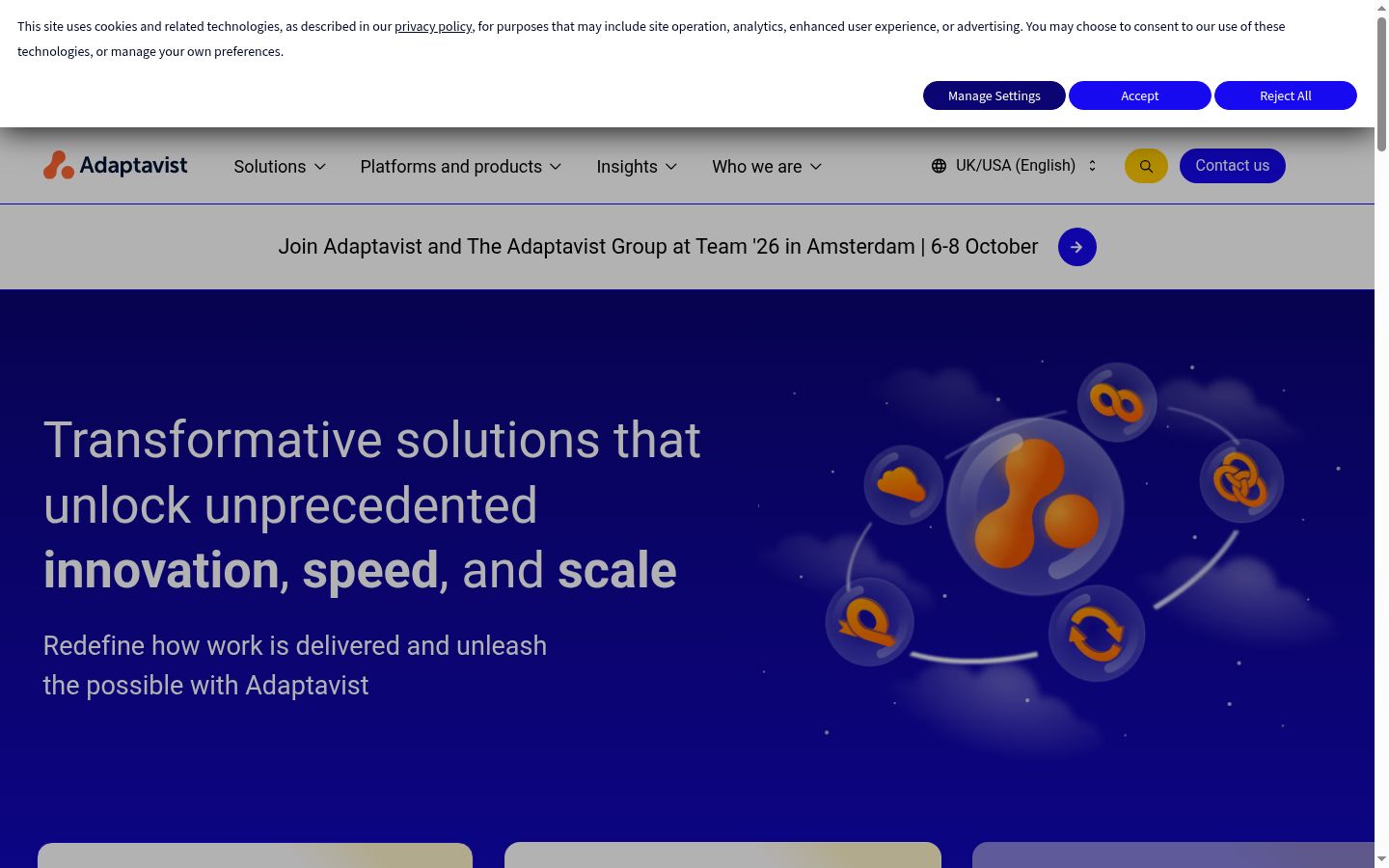 This site uses cookies and related technologies, as described in our privacy policy, for purposes that may include site operation, analytics, enhanced user experience, or advertising. You may choose to consent to our use of these technologies, or manage your own preferences.

Manage Settings Accept Reject All

Adaptavist Solutions Platforms and products Insights Who we are UK/USA (English) Contact us

Join Adaptavist and The Adaptavist Group at Team '26 in Amsterdam | 6-8 October

Transformative solutions that unlock unprecedented innovation, speed, and scale

Redefine how work is delivered and unleash the possible with Adaptavist